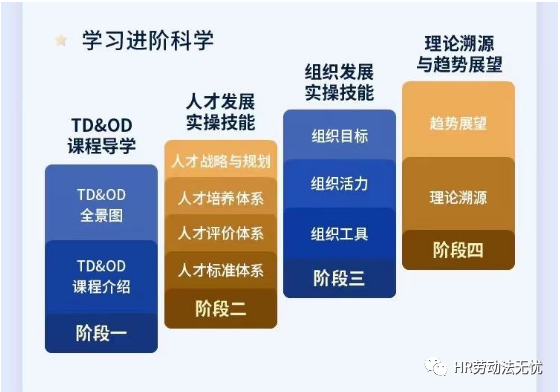 学习进阶科学

TD&OD
课程导学

TD&OD
全景图

TD&OD
课程介绍

阶段一

人才发展
实操技能

人才战略与规划

人才培养体系

人才评价体系

人才标准体系

阶段二

组织发展
实操技能

组织目标

组织活力

组织工具

阶段三

理论溯源
与趋势展望

趋势展望

理论溯源

阶段四

HR劳动法无忧